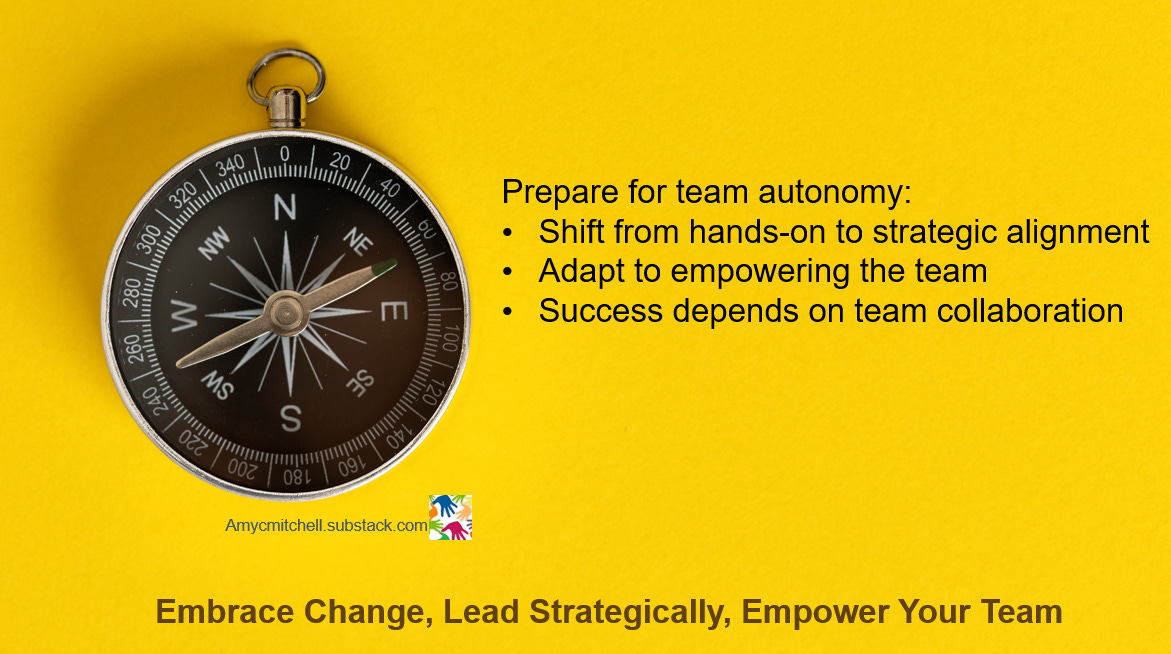 0
20
40
60
80
100
120
140
160
180
200
220
240
260
280
300
320
340
N
NE
E
SE
S
SW
W
NW

Prepare for team autonomy:
• Shift from hands-on to strategic alignment
• Adapt to empowering the team
• Success depends on team collaboration

Amycmitchell.substack.com

Embrace Change, Lead Strategically, Empower Your Team